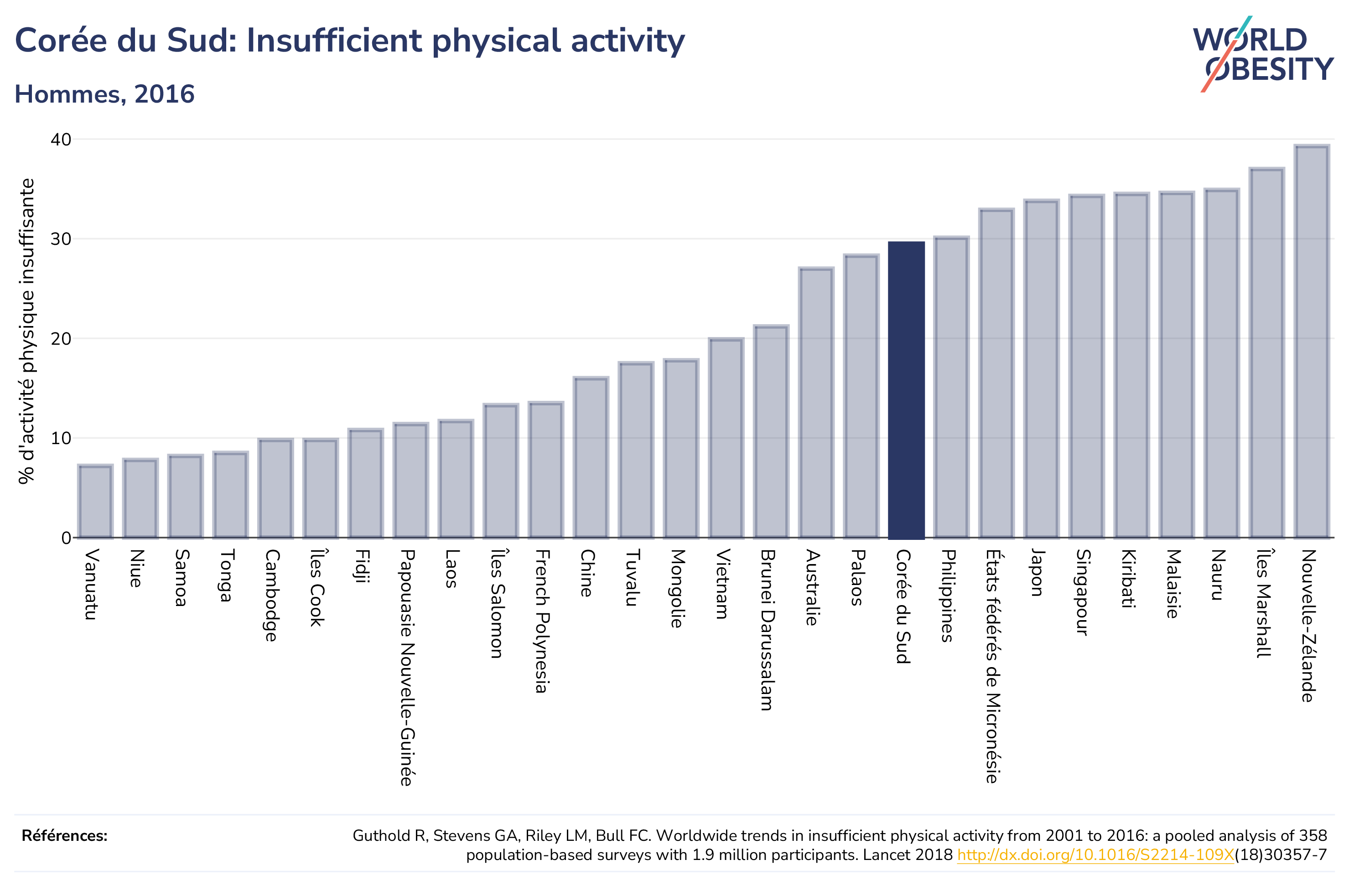 Corée du Sud: Insufficient physical activity

Hommes, 2016

WORLD OBESITY

% d'activité physique insuffisante

40
30
20
10
0

Vanuatu
Niue
Samoa
Tonga
Cambodge
Îles Cook
Fidji
Papouasie Nouvelle-Guinée
Laos
Îles Salomon
French Polynesia
Chine
Tuvalu
Mongolie
Vietnam
Brunei Darussalam
Australie
Palaos
Corée du Sud
Philippines
États fédérés de Micronésie
Japon
Singapour
Kiribati
Malaisie
Nauru
Îles Marshall
Nouvelle-Zélande

Références:

Guthold R, Stevens GA, Riley LM, Bull FC. Worldwide trends in insufficient physical activity from 2001 to 2016: a pooled analysis of 358 population-based surveys with 1.9 million participants. Lancet 2018 http://dx.doi.org/10.1016/S2214-109X(18)30357-7